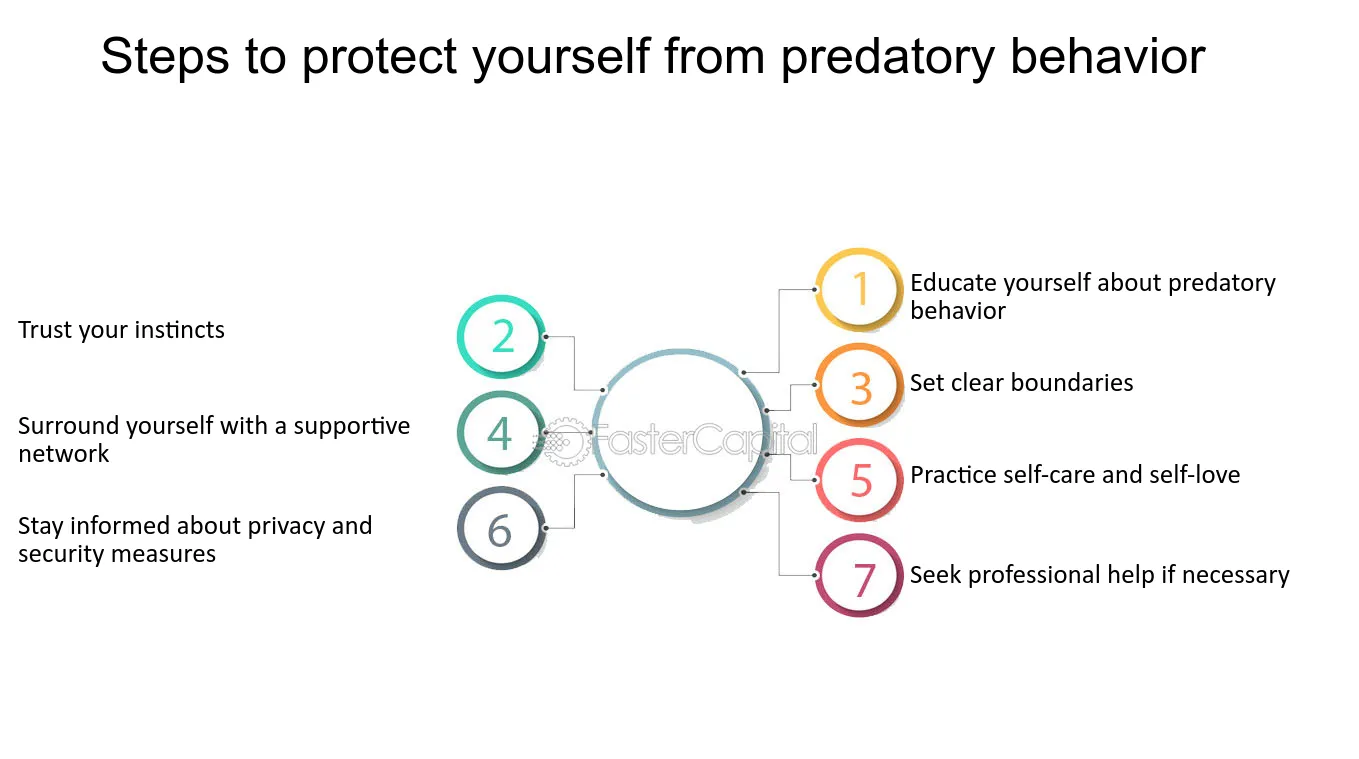 Steps to protect yourself from predatory behavior

Trust your instincts

2

Surround yourself with a supportive network

4

Stay informed about privacy and security measures

6

1

Educate yourself about predatory behavior

3

Set clear boundaries

5

Practice self-care and self-love

7

Seek professional help if necessary

FasterCapital